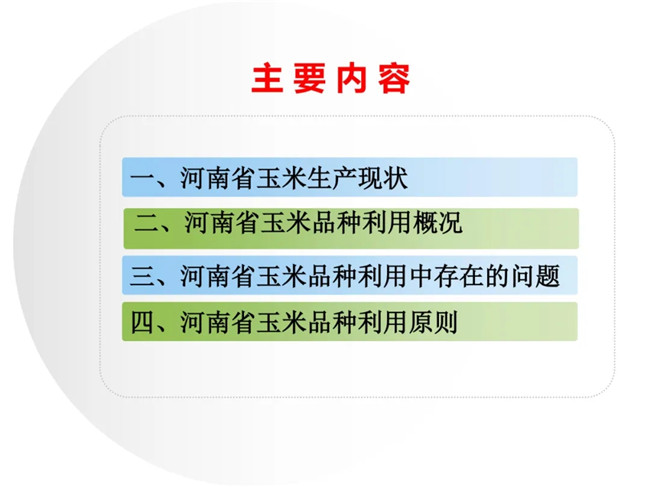 主要内容

一、河南省玉米生产现状

二、河南省玉米品种利用概况

三、河南省玉米品种利用中存在的问题

四、河南省玉米品种利用原则